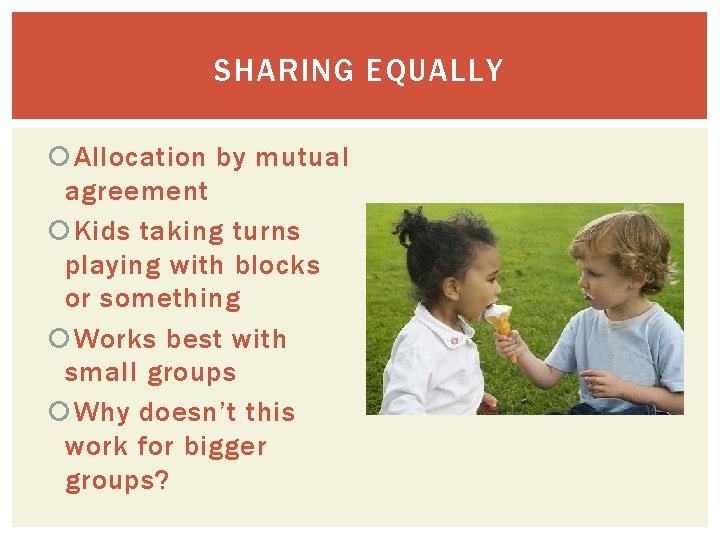 SHARING EQUALLY

Allocation by mutual agreement

Kids taking turns playing with blocks or something

Works best with small groups

Why doesn't this work for bigger groups?